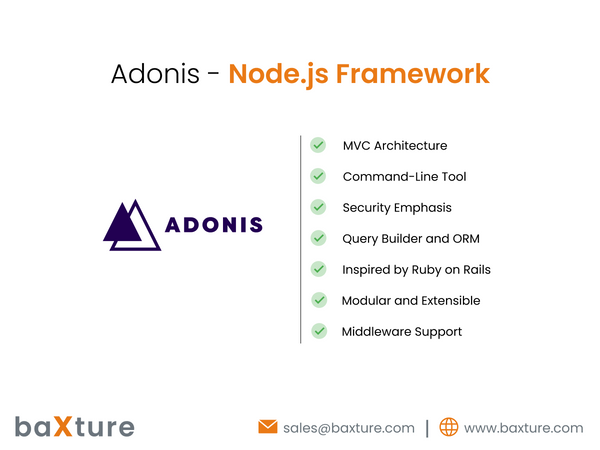 Adonis - Node.js Framework

ADONIS

MVC Architecture

Command-Line Tool

Security Emphasis

Query Builder and ORM

Inspired by Ruby on Rails

Modular and Extensible

Middleware Support

baXture

sales@baxture.com | www.baxture.com